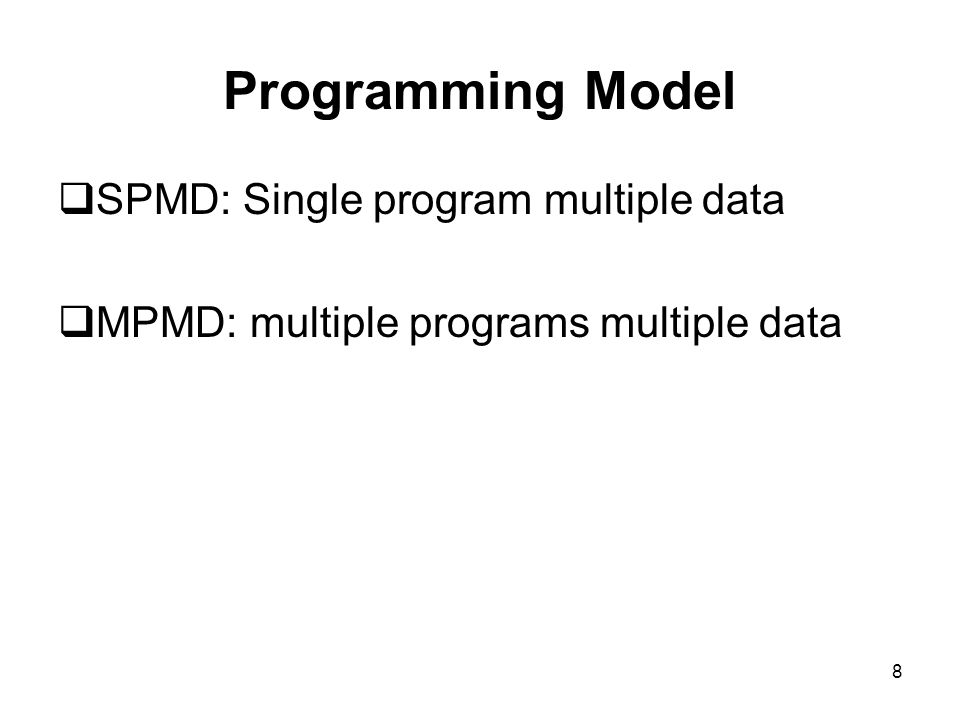 Programming Model

❑SPMD: Single program multiple data

❑MPMD: multiple programs multiple data

8